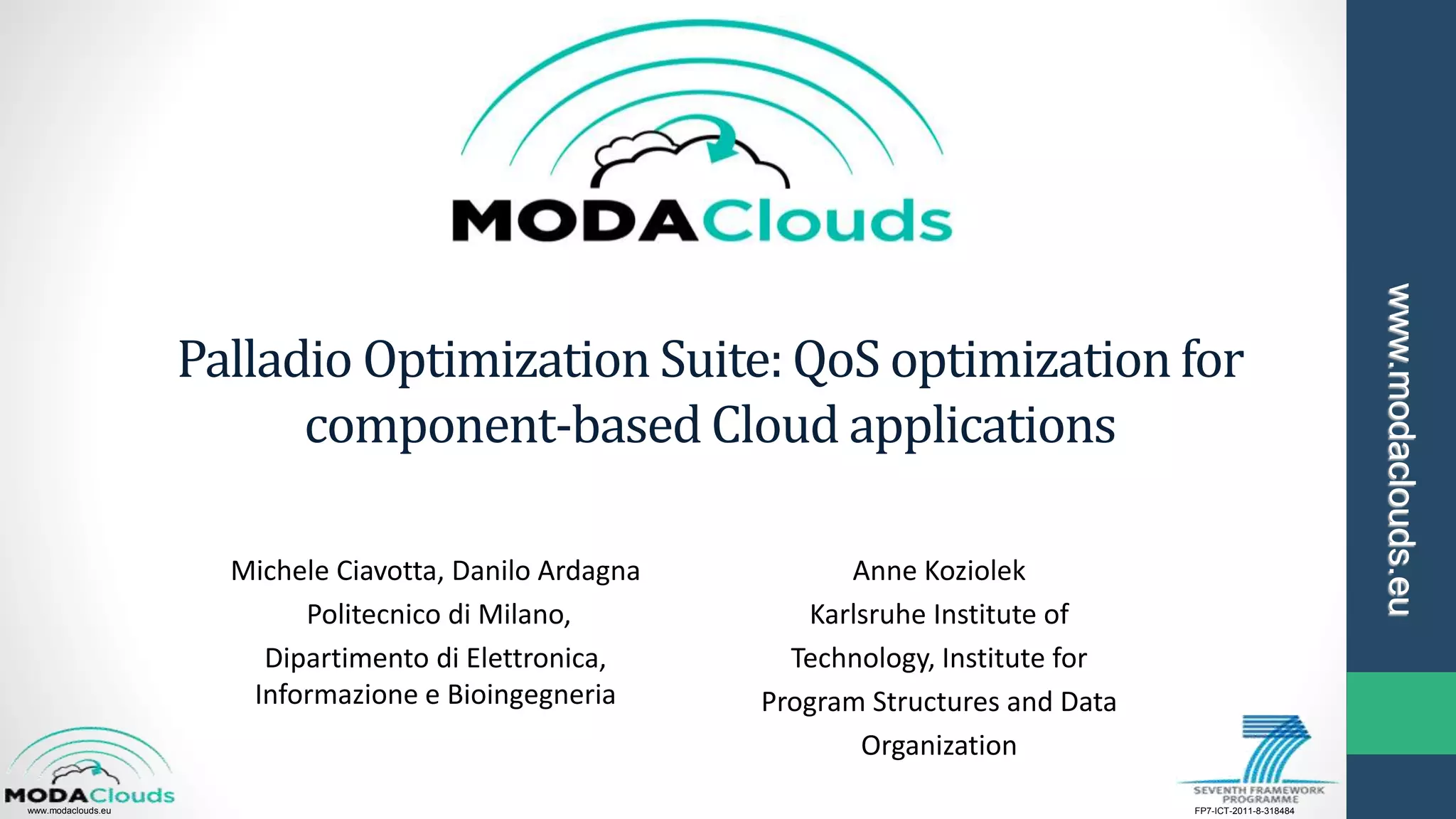 MODAClouds

Palladio Optimization Suite: QoS optimization for component-based Cloud applications

Michele Ciavotta, Danilo Ardagna
Politecnico di Milano,
Dipartimento di Elettronica, Informazione e Bioingegneria

Anne Koziolek
Karlsruhe Institute of Technology, Institute for Program Structures and Data Organization

www.modaclouds.eu

MODAClouds
www.modaclouds.eu

SEVENTH FRAMEWORK PROGRAMME
FP7-ICT-2011-8-318484